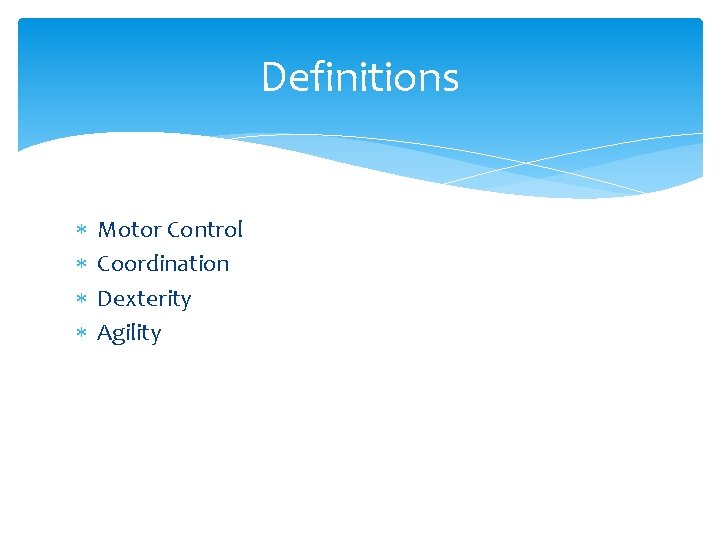 Definitions

* Motor Control
* Coordination
* Dexterity
* Agility